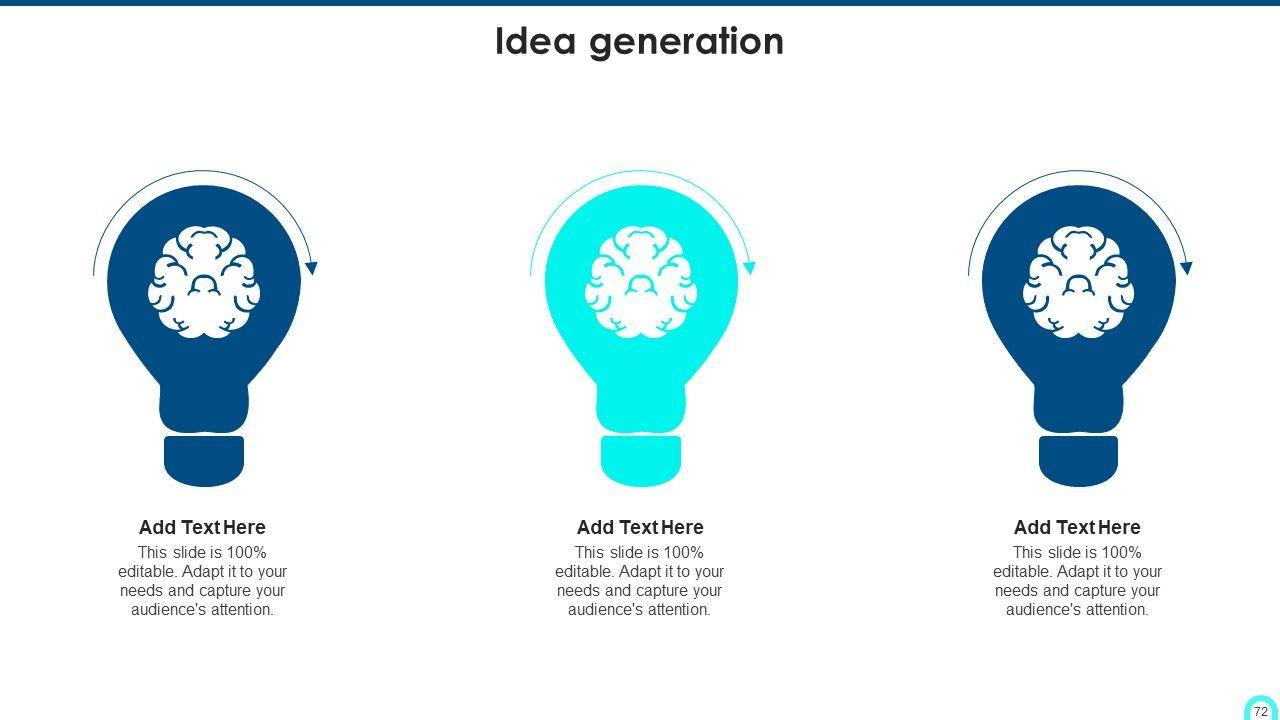 Idea generation

Add Text Here
This slide is 100% editable. Adapt it to your needs and capture your audience's attention.

Add Text Here
This slide is 100% editable. Adapt it to your needs and capture your audience's attention.

Add Text Here
This slide is 100% editable. Adapt it to your needs and capture your audience's attention.

72